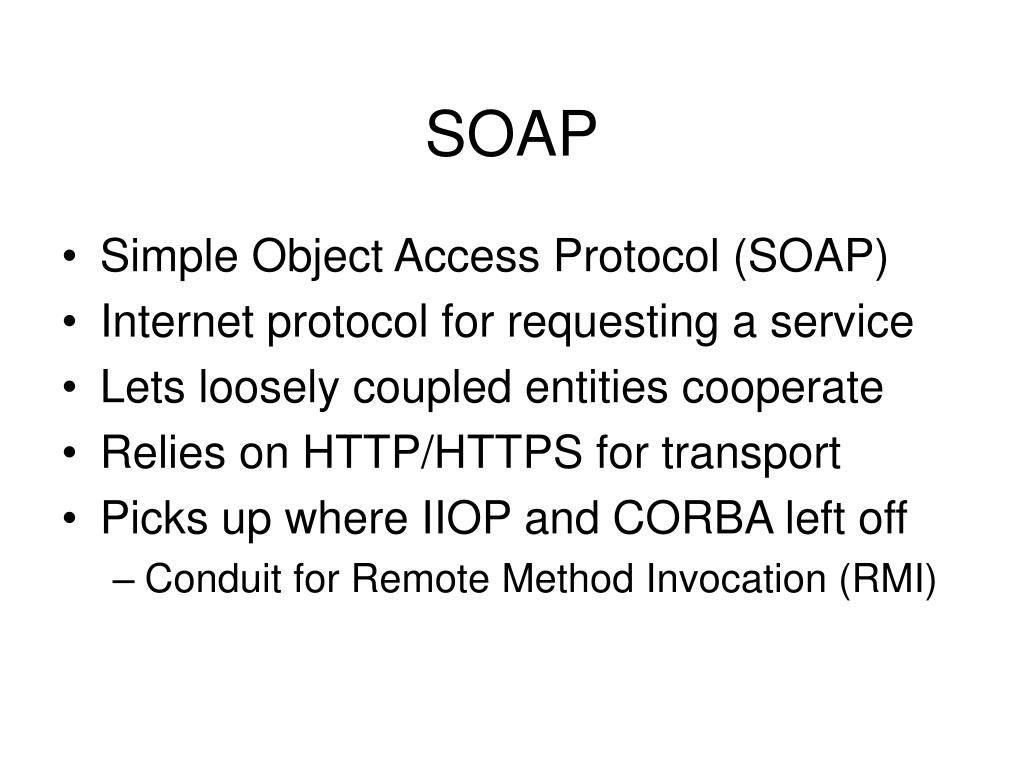 SOAP

• Simple Object Access Protocol (SOAP)
• Internet protocol for requesting a service
• Lets loosely coupled entities cooperate
• Relies on HTTP/HTTPS for transport
• Picks up where IIOP and CORBA left off
– Conduit for Remote Method Invocation (RMI)